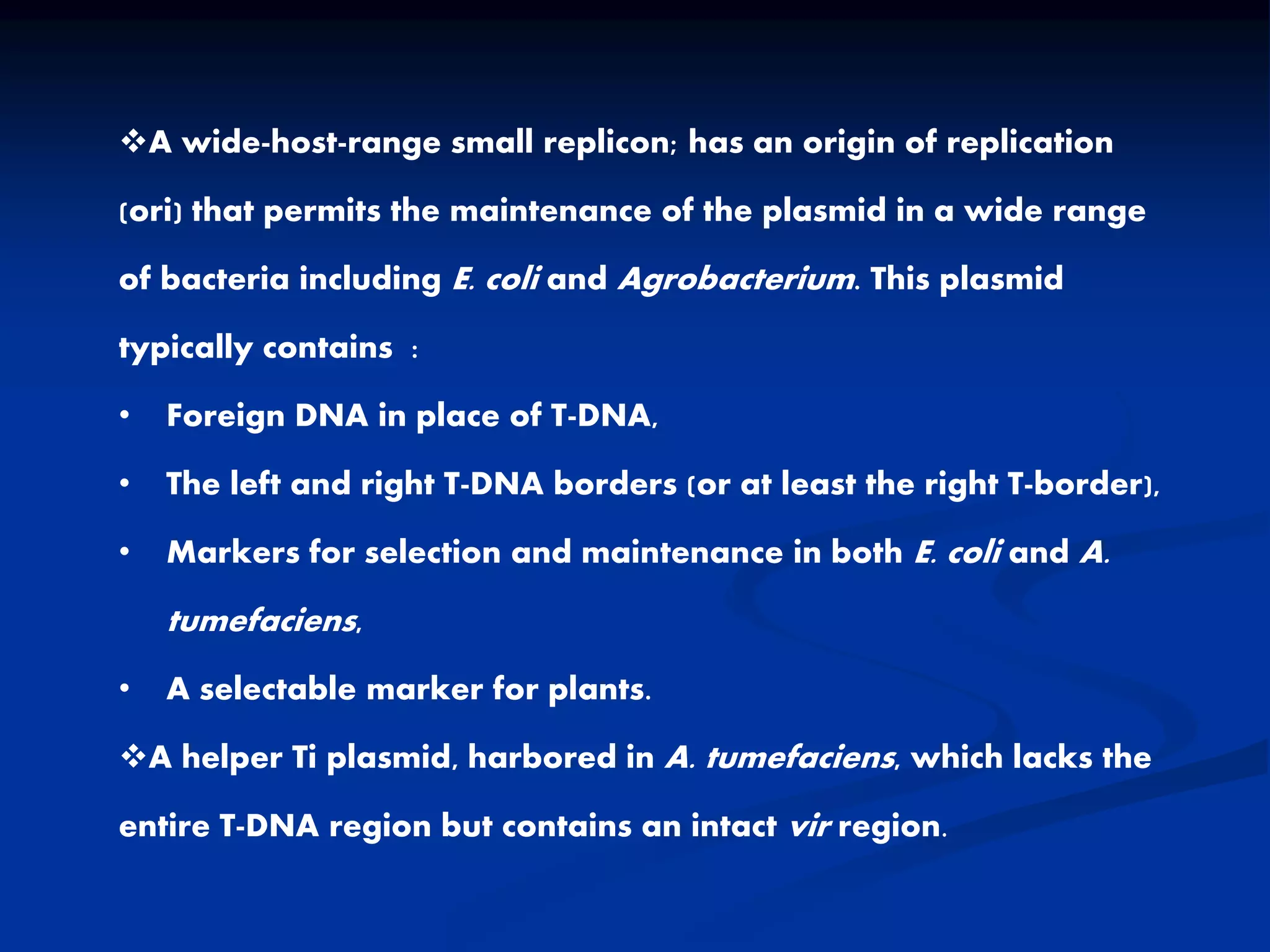 ❖A wide-host-range small replicon; has an origin of replication (ori) that permits the maintenance of the plasmid in a wide range of bacteria including E. coli and Agrobacterium. This plasmid typically contains :

• Foreign DNA in place of T-DNA,
• The left and right T-DNA borders (or at least the right T-border),
• Markers for selection and maintenance in both E. coli and A. tumefaciens,
• A selectable marker for plants.

❖A helper Ti plasmid, harbored in A. tumefaciens, which lacks the entire T-DNA region but contains an intact vir region.